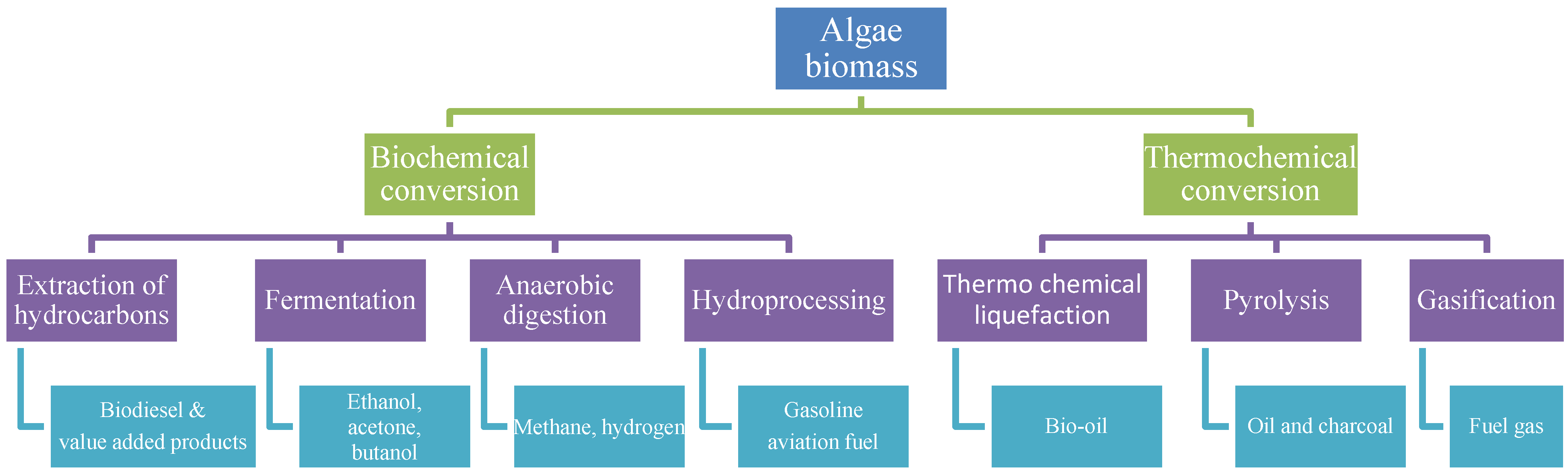 Algae biomass

Biochemical conversion

Thermochemical conversion

Extraction of hydrocarbons

Fermentation

Anaerobic digestion

Hydroprocessing

Thermo chemical liquefaction

Pyrolysis

Gasification

Biodiesel & value added products

Ethanol, acetone, butanol

Methane, hydrogen

Gasoline aviation fuel

Bio-oil

Oil and charcoal

Fuel gas